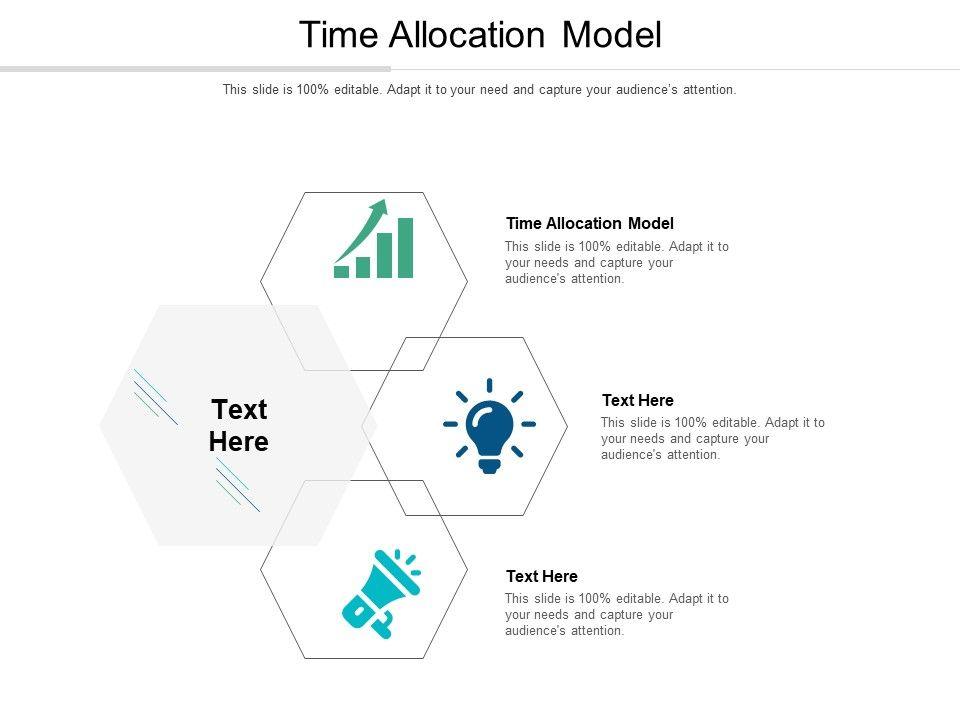 Time Allocation Model

This slide is 100% editable. Adapt it to your need and capture your audience's attention.

Text Here

Time Allocation Model

This slide is 100% editable. Adapt it to your needs and capture your audience's attention.

Text Here

This slide is 100% editable. Adapt it to your needs and capture your audience's attention.

Text Here

This slide is 100% editable. Adapt it to your needs and capture your audience's attention.